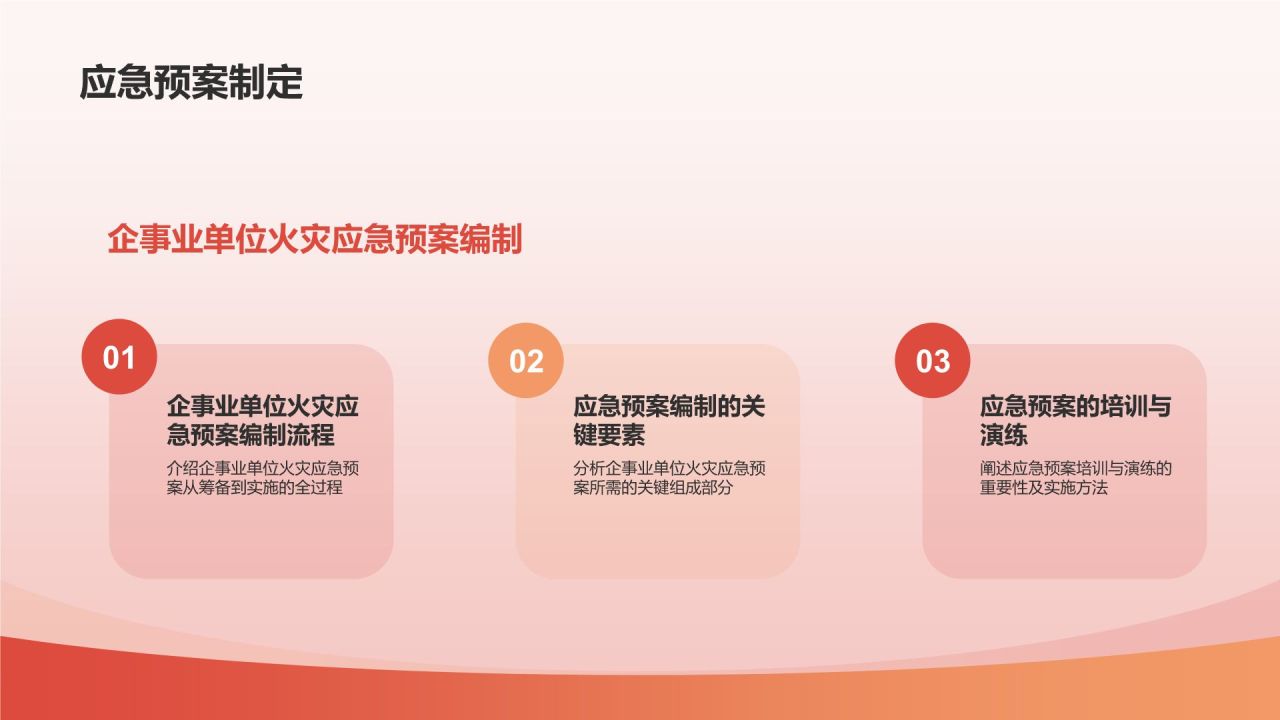 应急预案制定

企事业单位火灾应急预案编制

01

企事业单位火灾应急预案编制流程

介绍企事业单位火灾应急预案从筹备到实施的全过程

02

应急预案编制的关键要素

分析企事业单位火灾应急预案所需的关键组成部分

03

应急预案的培训与演练

阐述应急预案培训与演练的重要性及实施方法